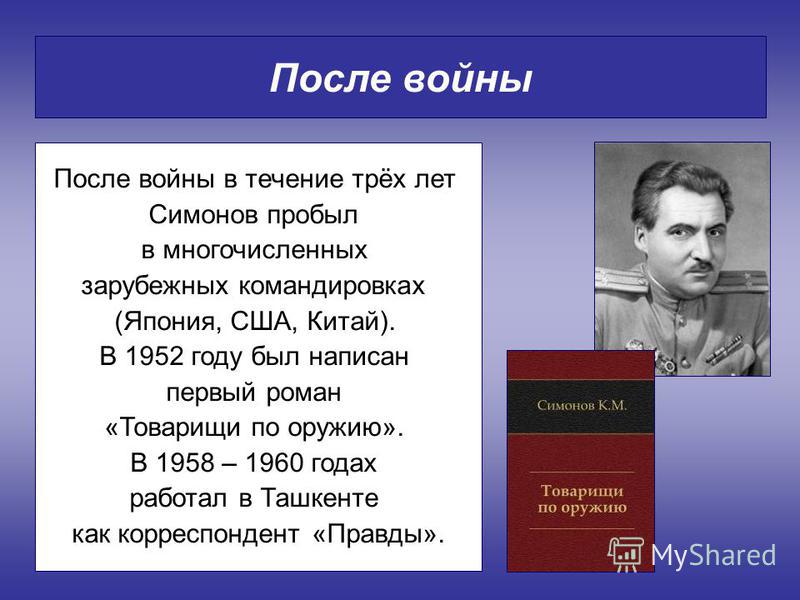 После войны

После войны в течение трёх лет Симонов пробыл в многочисленных зарубежных командировках (Япония, США, Китай). В 1952 году был написан первый роман «Товарищи по оружию». В 1958 – 1960 годах работал в Ташкенте как корреспондент «Правды».

Симонов К.М.

Товарищи по оружию

MyShared